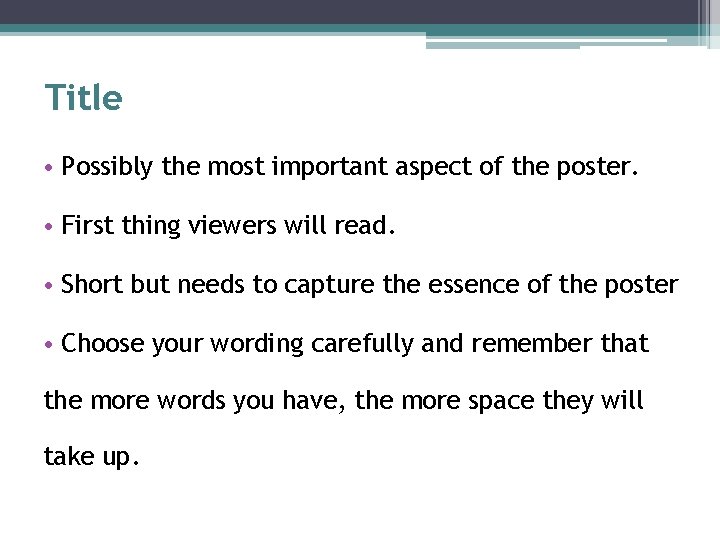 Title

• Possibly the most important aspect of the poster.

• First thing viewers will read.

• Short but needs to capture the essence of the poster

• Choose your wording carefully and remember that the more words you have, the more space they will take up.